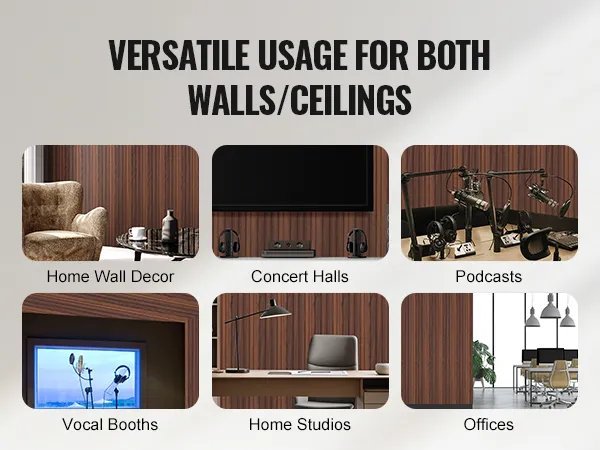 VERSATILE USAGE FOR BOTH WALLS/CEILINGS

Home Wall Decor

Concert Halls

Podcasts

Vocal Booths

Home Studios

Offices